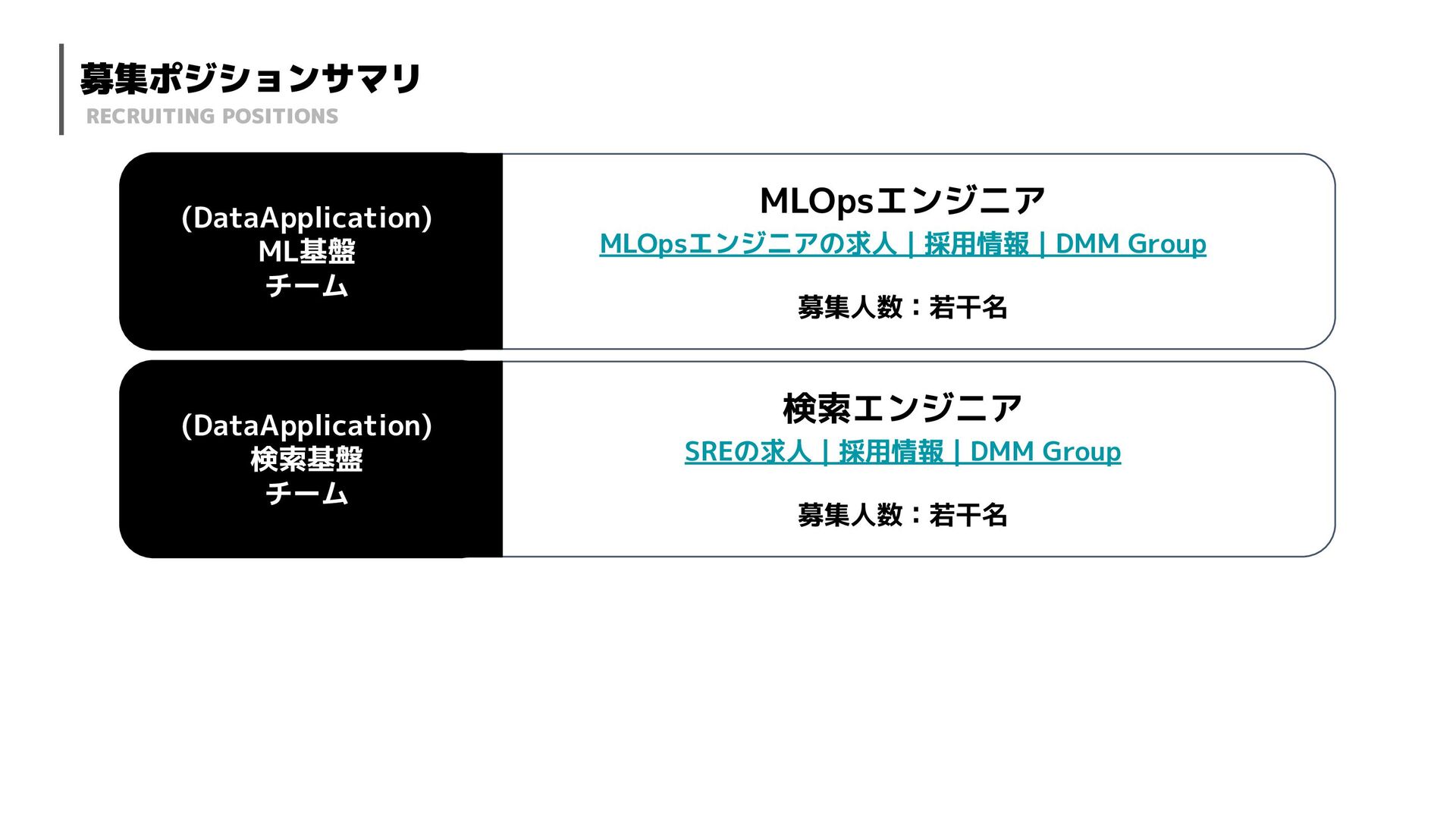 募集ポジションサマリ
RECRUITING POSITIONS

(DataApplication)
ML基盤
チーム

MLOpsエンジニア
MLOpsエンジニアの求人 | 採用情報 | DMM Group

募集人数：若干名

(DataApplication)
検索基盤
チーム

検索エンジニア
SREの求人 | 採用情報 | DMM Group

募集人数：若干名